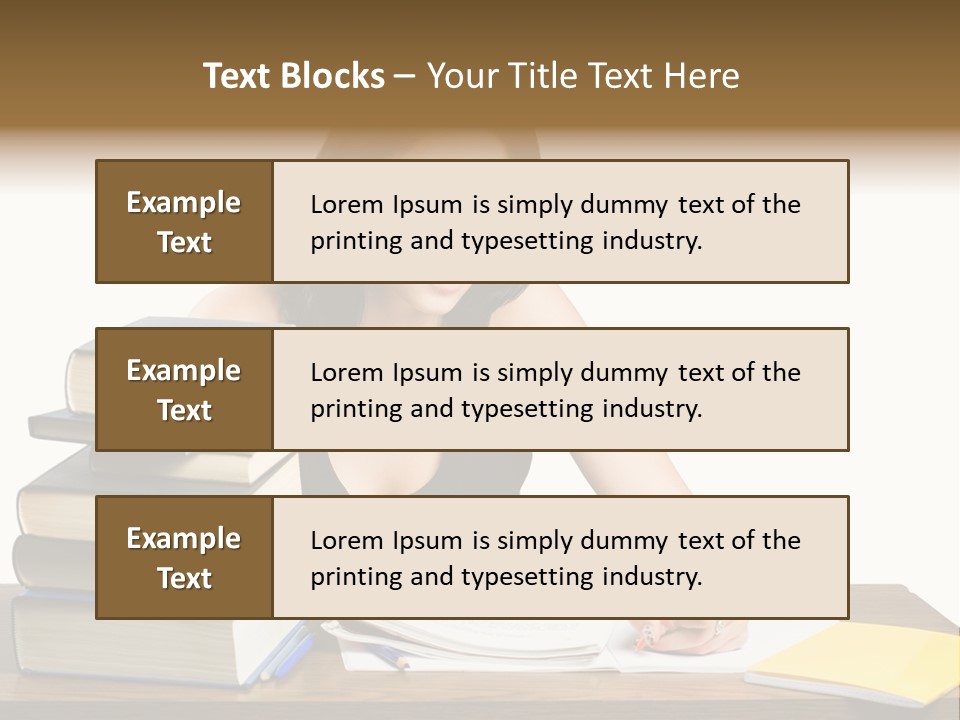 Text Blocks – Your Title Text Here

Example Text

Lorem Ipsum is simply dummy text of the printing and typesetting industry.

Example Text

Lorem Ipsum is simply dummy text of the printing and typesetting industry.

Example Text

Lorem Ipsum is simply dummy text of the printing and typesetting industry.